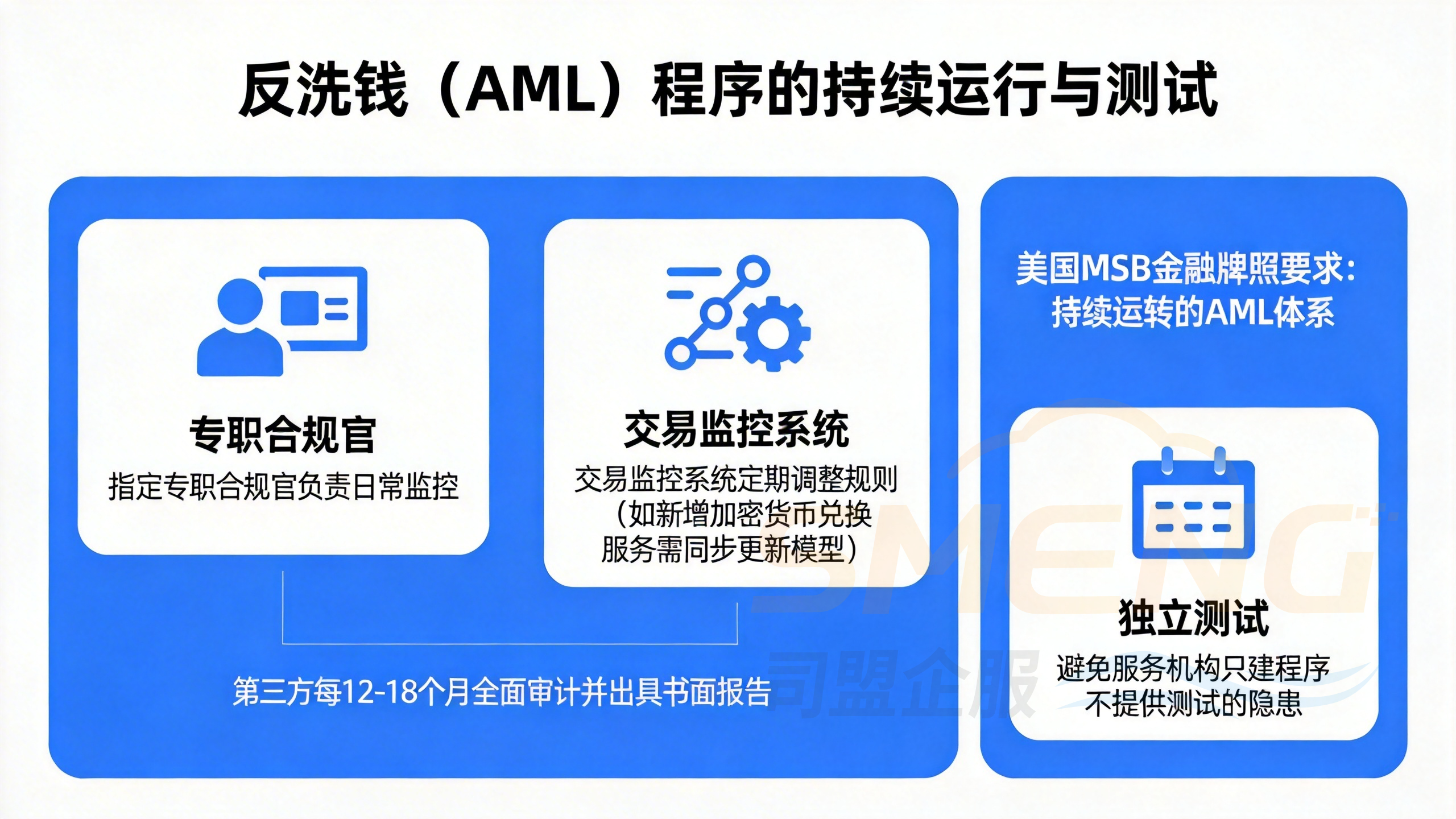 反洗钱（AML）程序的持续运行与测试

专职合规官
指定专职合规官负责日常监控

交易监控系统
交易监控系统定期调整规则（如新增加密货币兑换服务需同步更新模型）

第三方每12-18个月全面审计并出具书面报告

美国MSB金融牌照要求：持续运转的AML体系

独立测试
避免服务机构只建程序不提供测试的隐患

SMENG
司盟企服